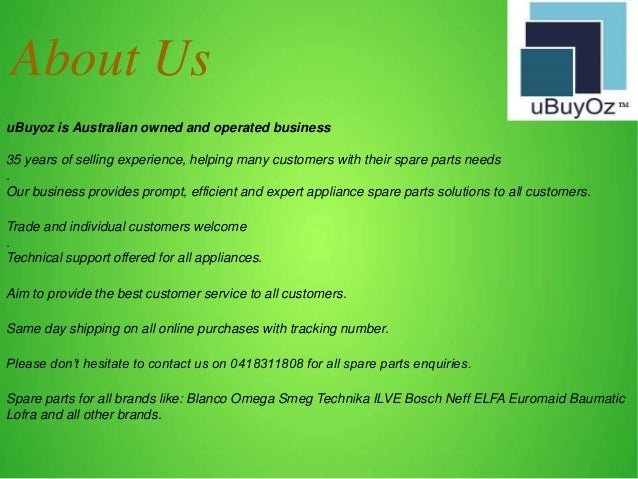 About Us

uBuyOz™

uBuyoz is Australian owned and operated business

35 years of selling experience, helping many customers with their spare parts needs
.
Our business provides prompt, efficient and expert appliance spare parts solutions to all customers.

Trade and individual customers welcome
.
Technical support offered for all appliances.

Aim to provide the best customer service to all customers.

Same day shipping on all online purchases with tracking number.

Please don't hesitate to contact us on 0418311808 for all spare parts enquiries.

Spare parts for all brands like: Blanco Omega Smeg Technika ILVE Bosch Neff ELFA Euromaid Baumatic Lofra and all other brands.